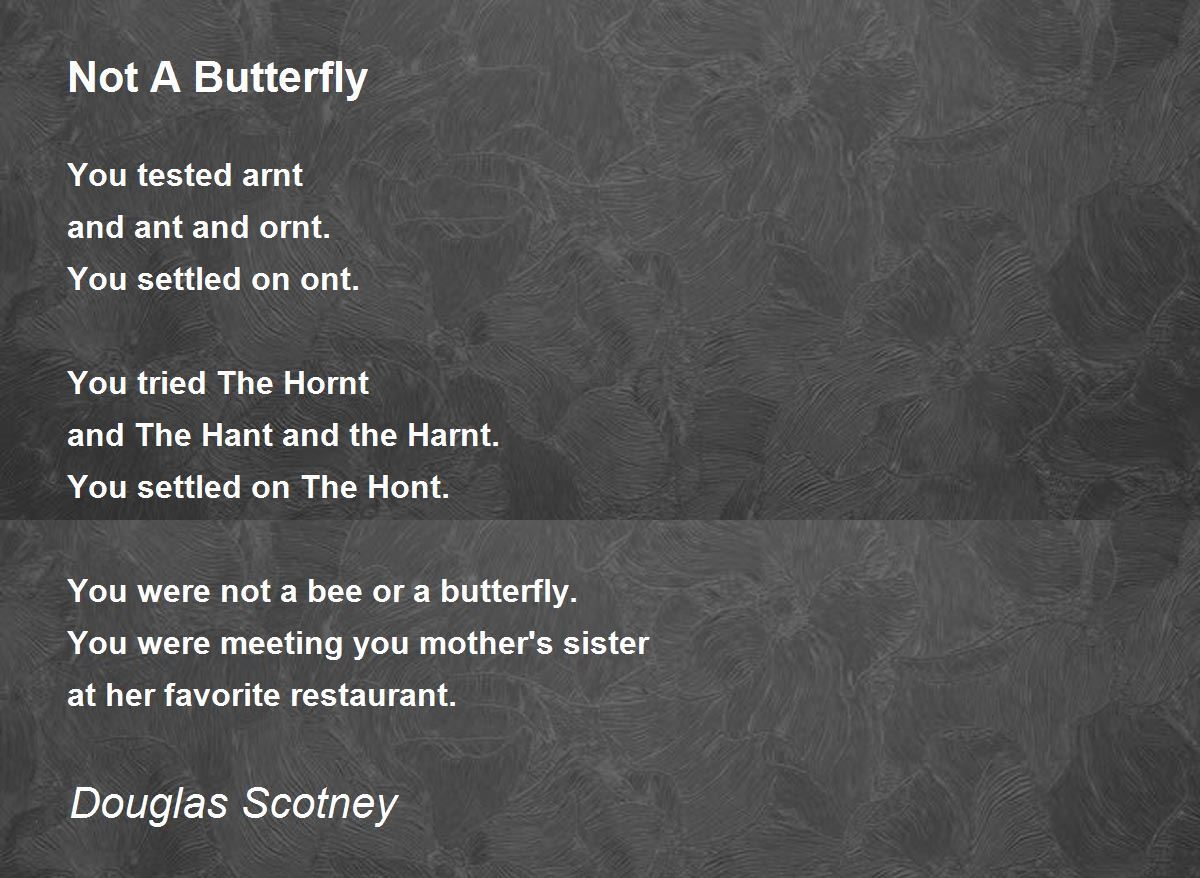 Not A Butterfly

You tested arnt
and ant and ornt.
You settled on ont.

You tried The Hornt
and The Hant and the Harnt.
You settled on The Hont.

You were not a bee or a butterfly.
You were meeting you mother's sister
at her favorite restaurant.

Douglas Scotney